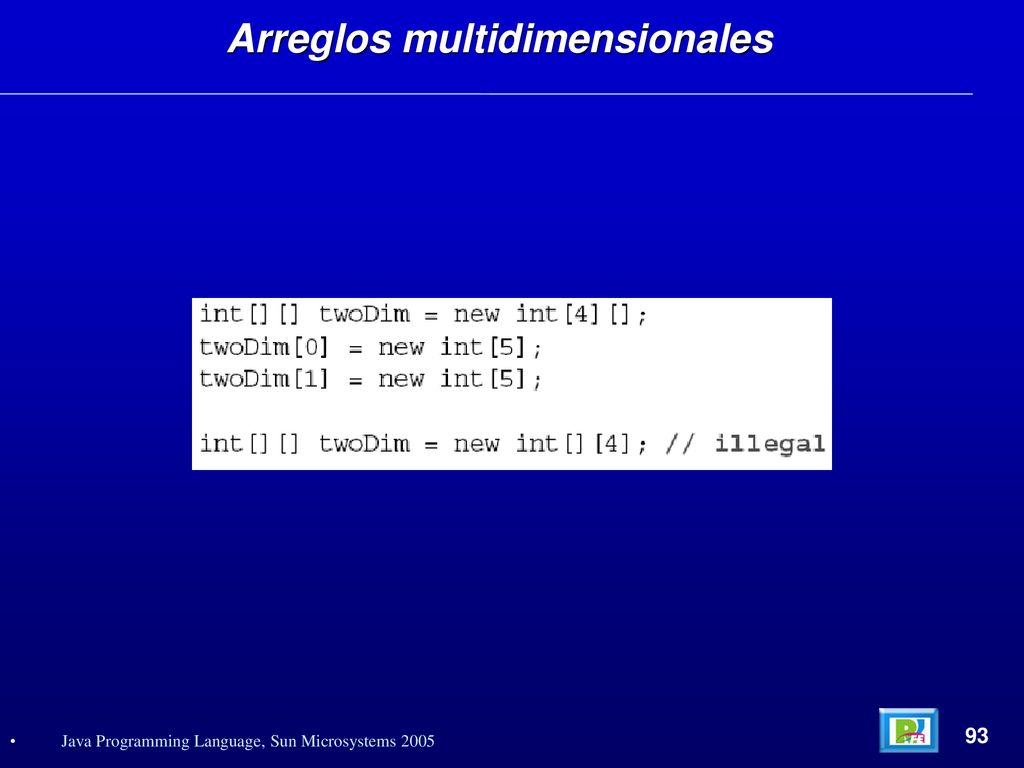 Arreglos multidimensionales

int[][] twoDim = new int[4][];
twoDim[0] = new int[5];
twoDim[1] = new int[5];

int[][] twoDim = new int[][4]; // illegal

• Java Programming Language, Sun Microsystems 2005

93